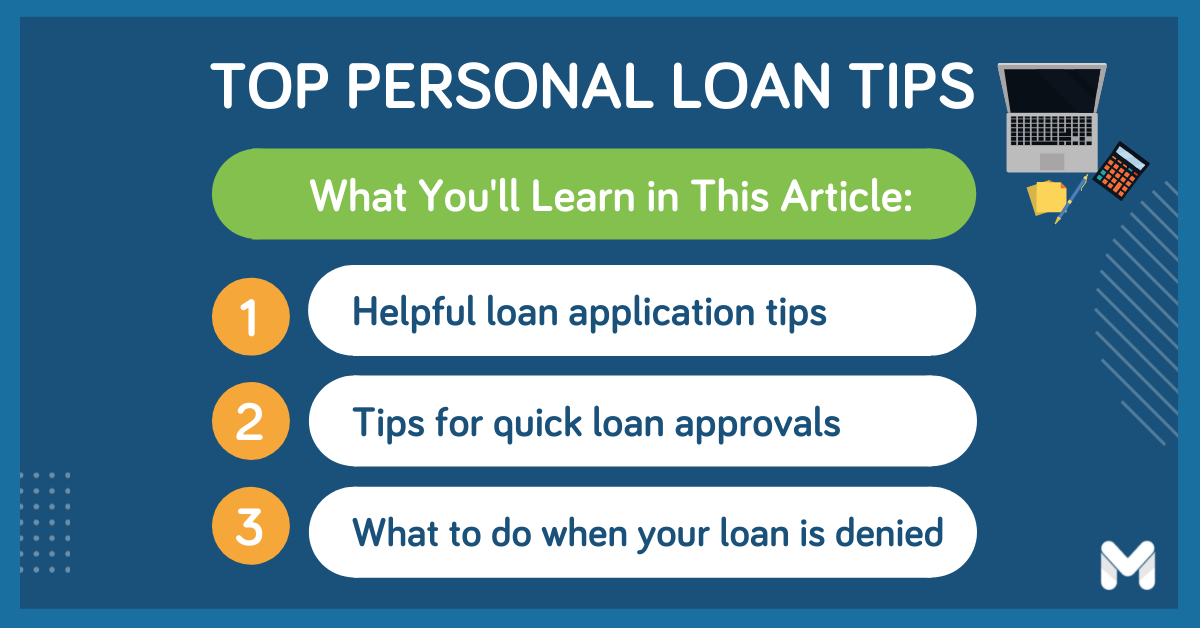 TOP PERSONAL LOAN TIPS

What You'll Learn in This Article:

1 Helpful loan application tips

2 Tips for quick loan approvals

3 What to do when your loan is denied

M